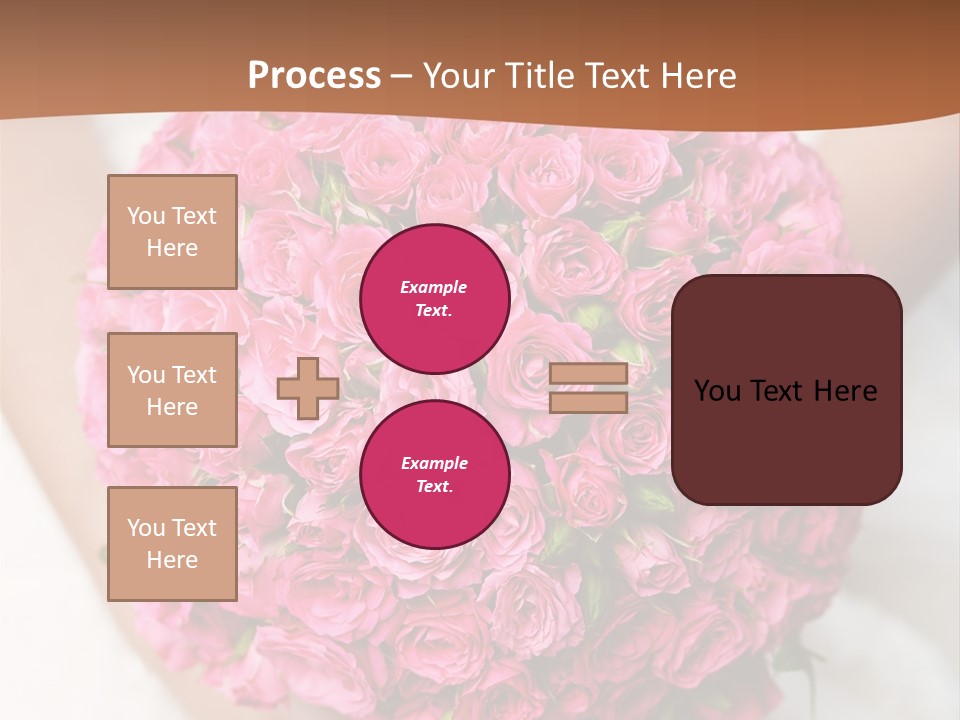 Process – Your Title Text Here

You Text Here

You Text Here

You Text Here

Example Text.

Example Text.

You Text Here